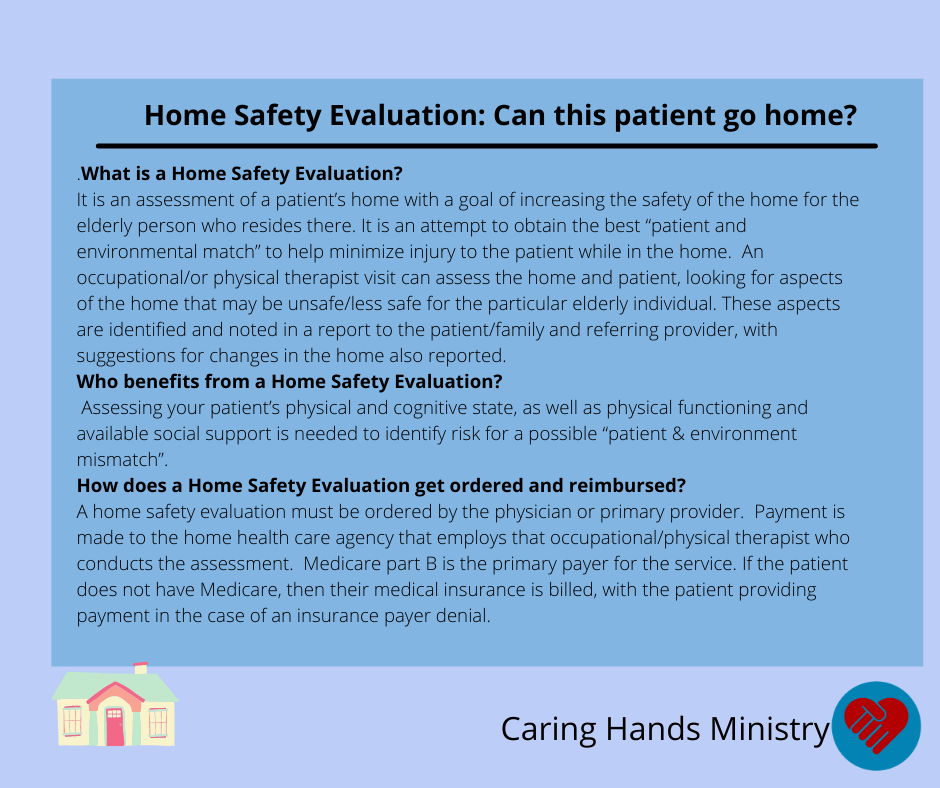 Home Safety Evaluation: Can this patient go home?

.What is a Home Safety Evaluation?
It is an assessment of a patient's home with a goal of increasing the safety of the home for the elderly person who resides there. It is an attempt to obtain the best "patient and environmental match" to help minimize injury to the patient while in the home. An occupational/or physical therapist visit can assess the home and patient, looking for aspects of the home that may be unsafe/less safe for the particular elderly individual. These aspects are identified and noted in a report to the patient/family and referring provider, with suggestions for changes in the home also reported.

Who benefits from a Home Safety Evaluation?
Assessing your patient's physical and cognitive state, as well as physical functioning and available social support is needed to identify risk for a possible "patient & environment mismatch".

How does a Home Safety Evaluation get ordered and reimbursed?
A home safety evaluation must be ordered by the physician or primary provider. Payment is made to the home health care agency that employs that occupational/physical therapist who conducts the assessment. Medicare part B is the primary payer for the service. If the patient does not have Medicare, then their medical insurance is billed, with the patient providing payment in the case of an insurance payer denial.

Caring Hands Ministry